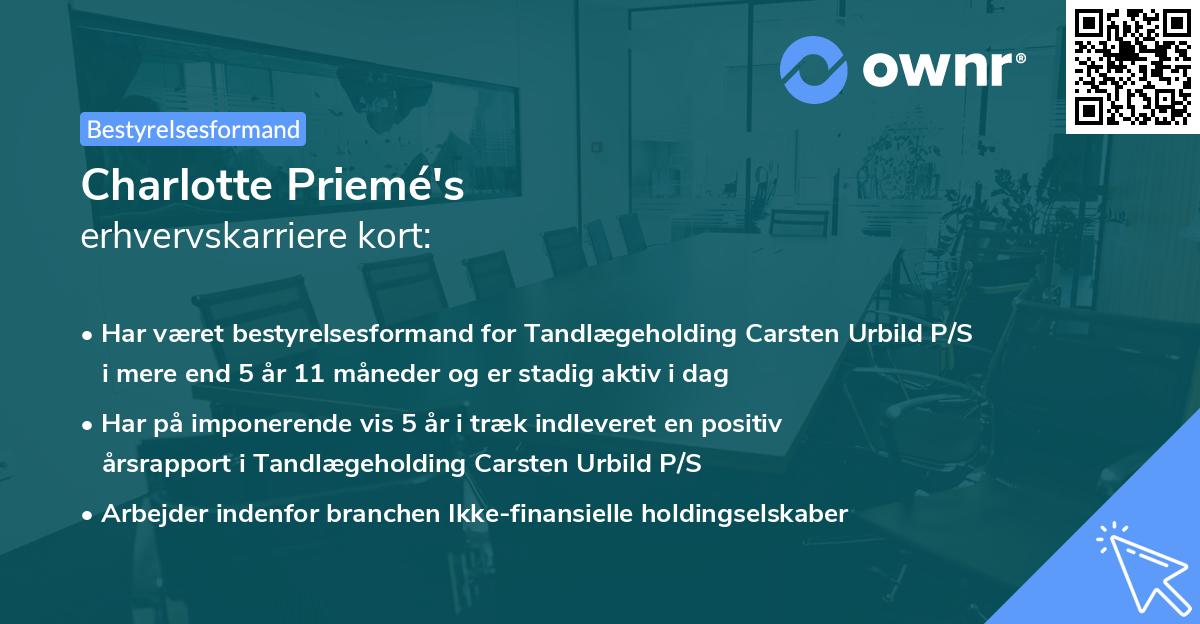 ownr®

Bestyrelsesformand

Charlotte Priemé's
erhvervskarriere kort:

• Har været bestyrelsesformand for Tandlægeholding Carsten Urbild P/S i mere end 5 år 11 måneder og er stadig aktiv i dag

• Har på imponerende vis 5 år i træk indleveret en positiv årsrapport i Tandlægeholding Carsten Urbild P/S

• Arbejder indenfor branchen Ikke-finansielle holdingselskaber